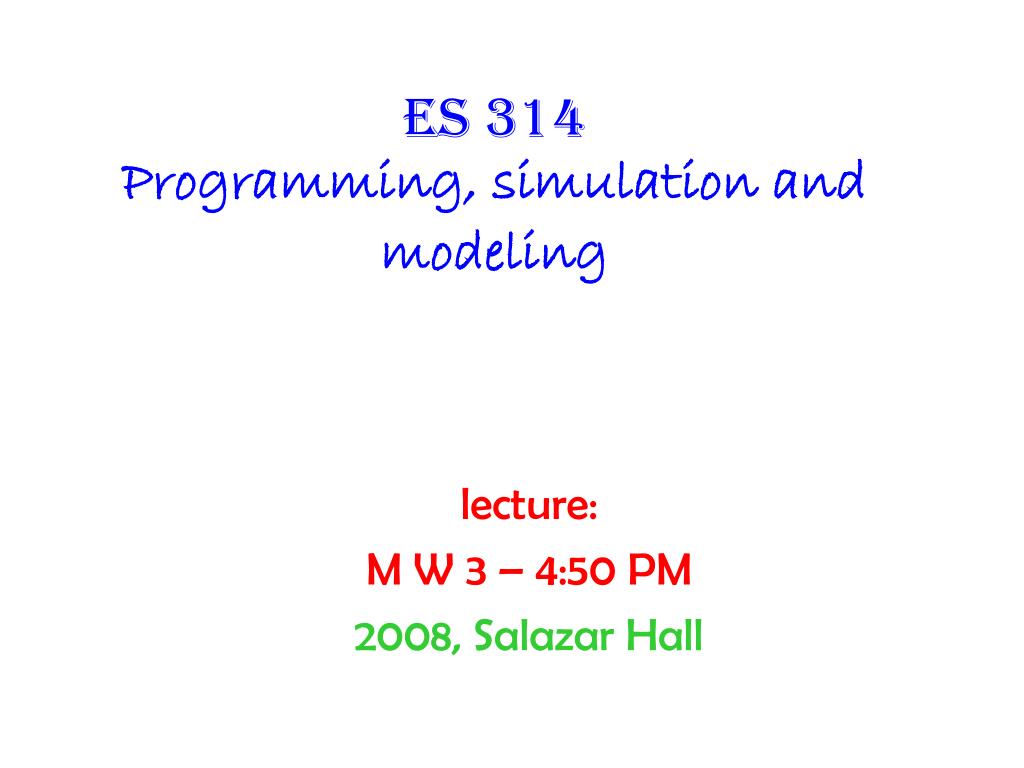 ES 314
Programming, simulation and modeling

lecture:
M W 3 – 4:50 PM
2008, Salazar Hall